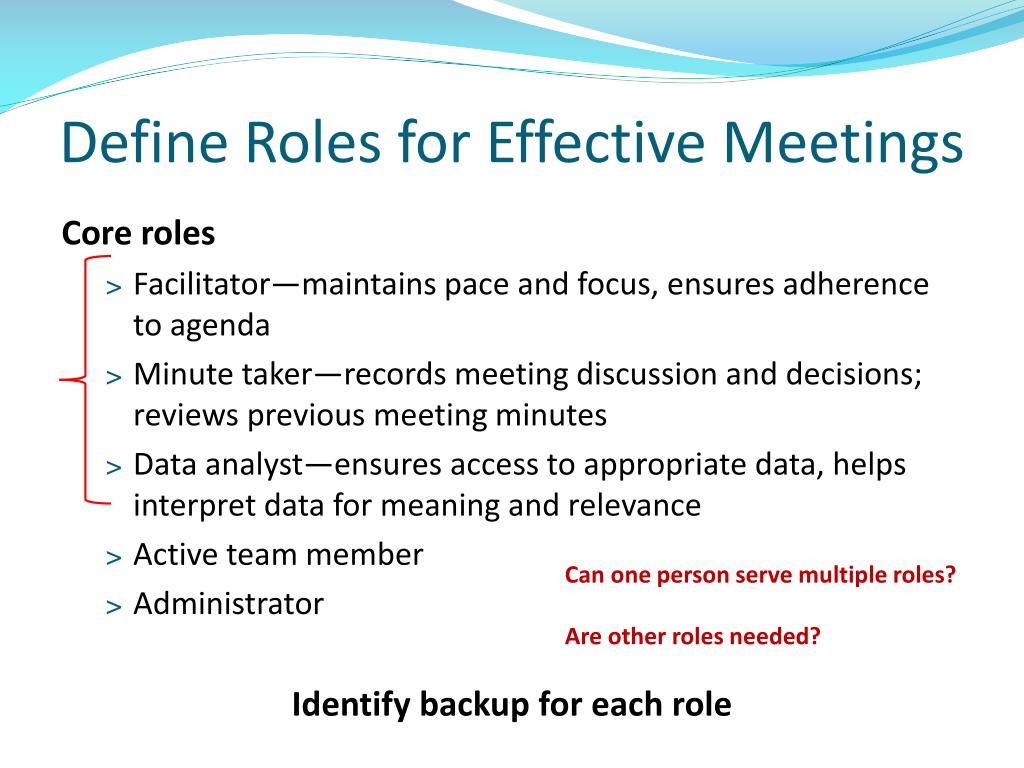 Define Roles for Effective Meetings

Core roles

> Facilitator—maintains pace and focus, ensures adherence to agenda
> Minute taker—records meeting discussion and decisions; reviews previous meeting minutes
> Data analyst—ensures access to appropriate data, helps interpret data for meaning and relevance
> Active team member
> Administrator

Can one person serve multiple roles?

Are other roles needed?

Identify backup for each role